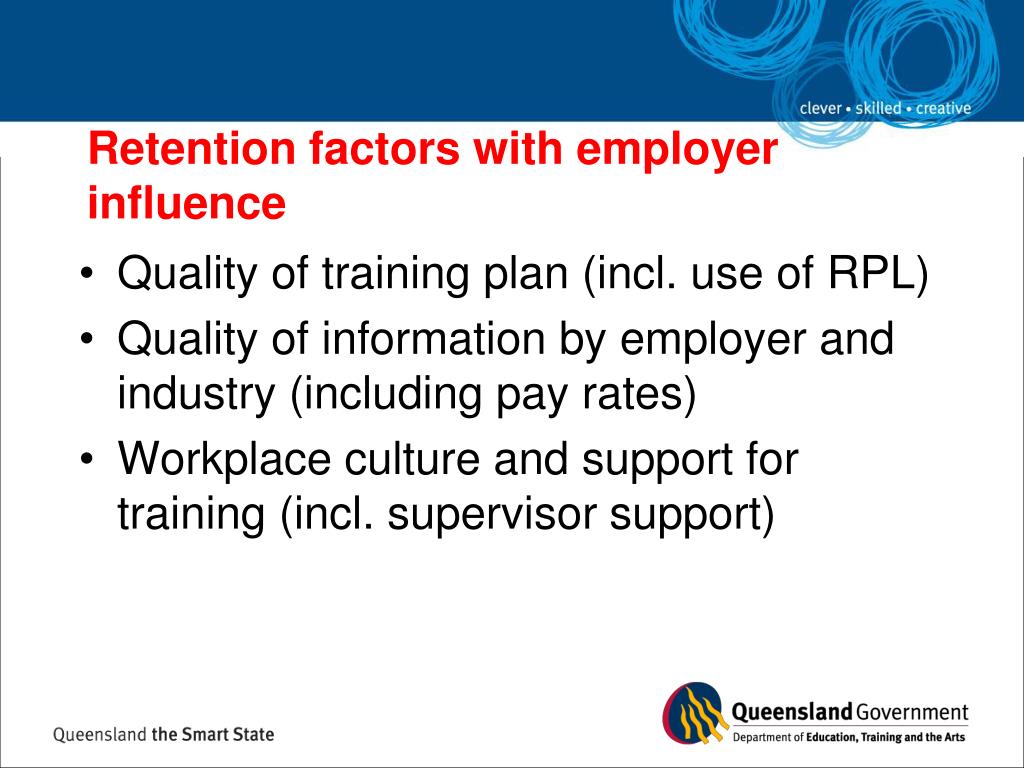 clever • skilled • creative

Retention factors with employer influence

• Quality of training plan (incl. use of RPL)
• Quality of information by employer and industry (including pay rates)
• Workplace culture and support for training (incl. supervisor support)

Queensland the Smart State

Queensland Government
Department of Education, Training and the Arts